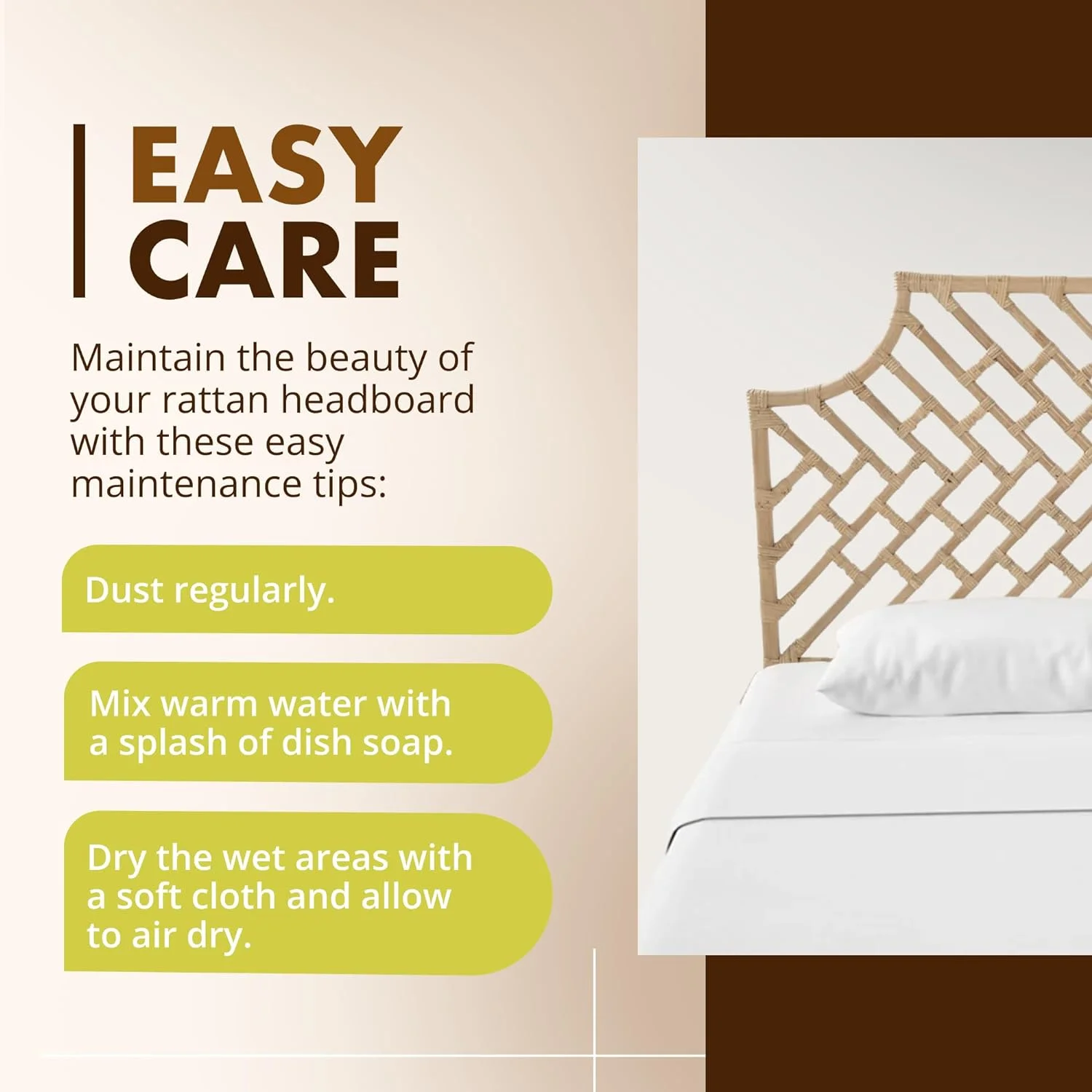 EASY CARE

Maintain the beauty of your rattan headboard with these easy maintenance tips:

Dust regularly.

Mix warm water with a splash of dish soap.

Dry the wet areas with a soft cloth and allow to air dry.